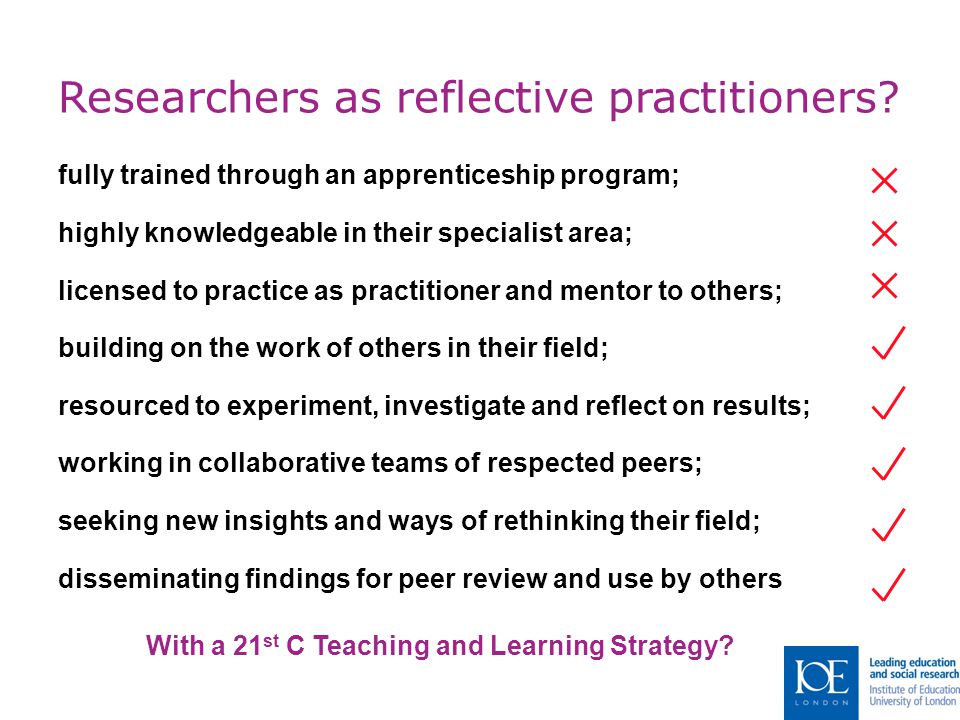 Researchers as reflective practitioners?

fully trained through an apprenticeship program; ✗

highly knowledgeable in their specialist area; ✗

licensed to practice as practitioner and mentor to others; ✗

building on the work of others in their field; ✓

resourced to experiment, investigate and reflect on results; ✓

working in collaborative teams of respected peers; ✓

seeking new insights and ways of rethinking their field; ✓

disseminating findings for peer review and use by others ✓

With a 21$^{st}$ C Teaching and Learning Strategy?

IOE LONDON

Leading education and social research
Institute of Education
University of London